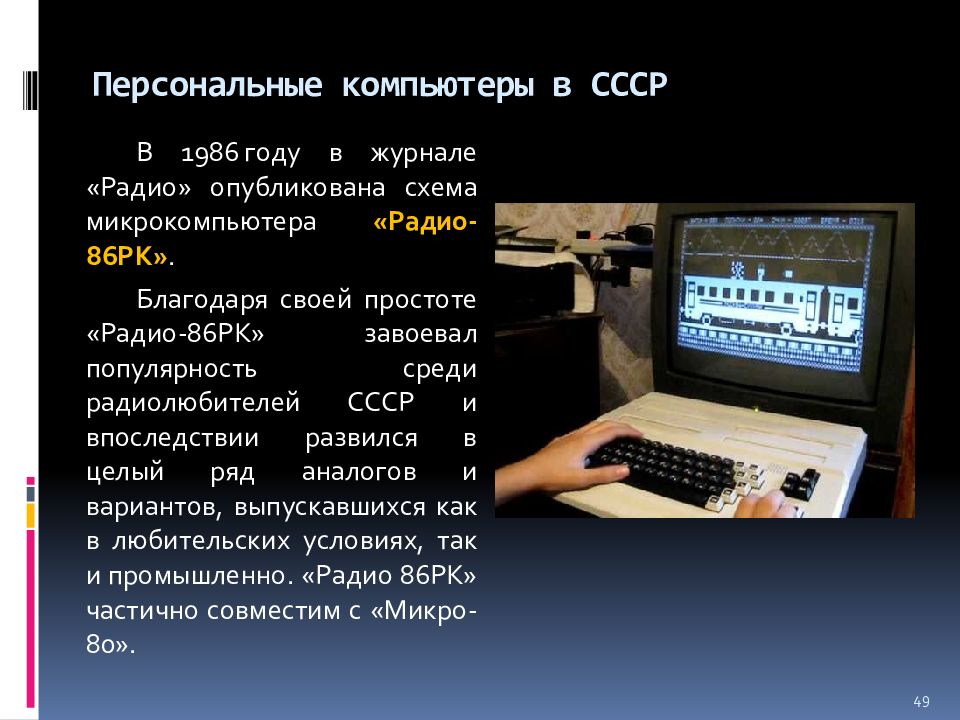 Персональные компьютеры в СССР

В 1986 году в журнале «Радио» опубликована схема микрокомпьютера «Радио-86РК».

Благодаря своей простоте «Радио-86РК» завоевал популярность среди радиолюбителей СССР и впоследствии развился в целый ряд аналогов и вариантов, выпускавшихся как в любительских условиях, так и промышленно. «Радио 86РК» частично совместим с «Микро-80».

49